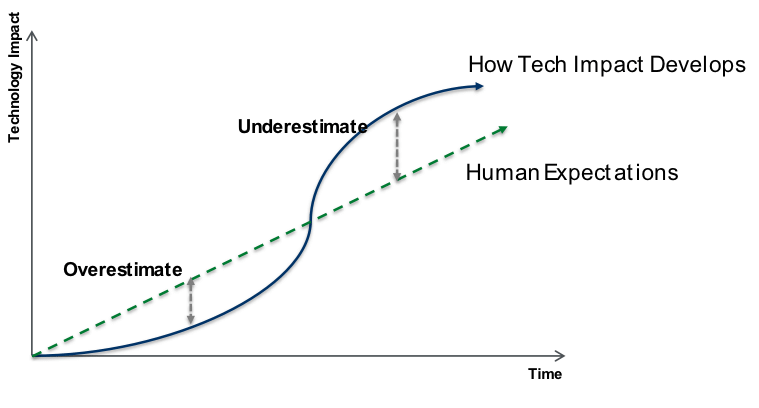 Technology Impact

How Tech Impact Develops

Underestimate

Human Expectations

Overestimate

Time